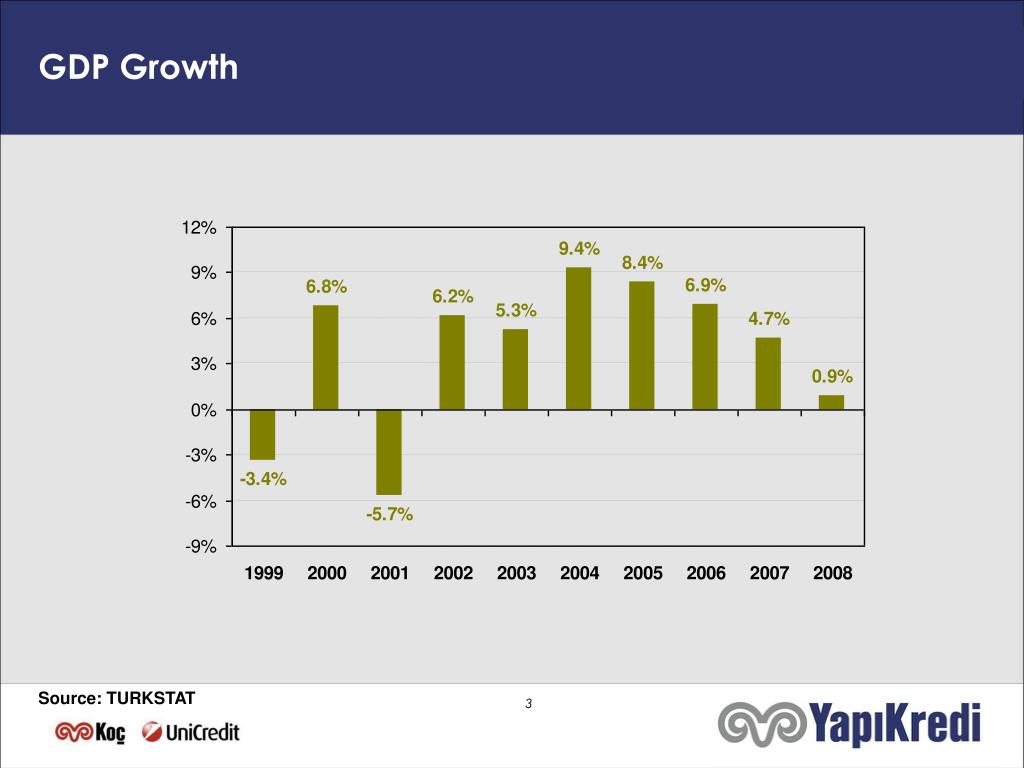 GDP Growth

12%
9%
6%
3%
0%
-3%
-6%
-9%

-3.4%
6.8%
-5.7%
6.2%
5.3%
9.4%
8.4%
6.9%
4.7%
0.9%

1999 2000 2001 2002 2003 2004 2005 2006 2007 2008

Source: TURKSTAT

3

Koç UniCredit

YapıKredi